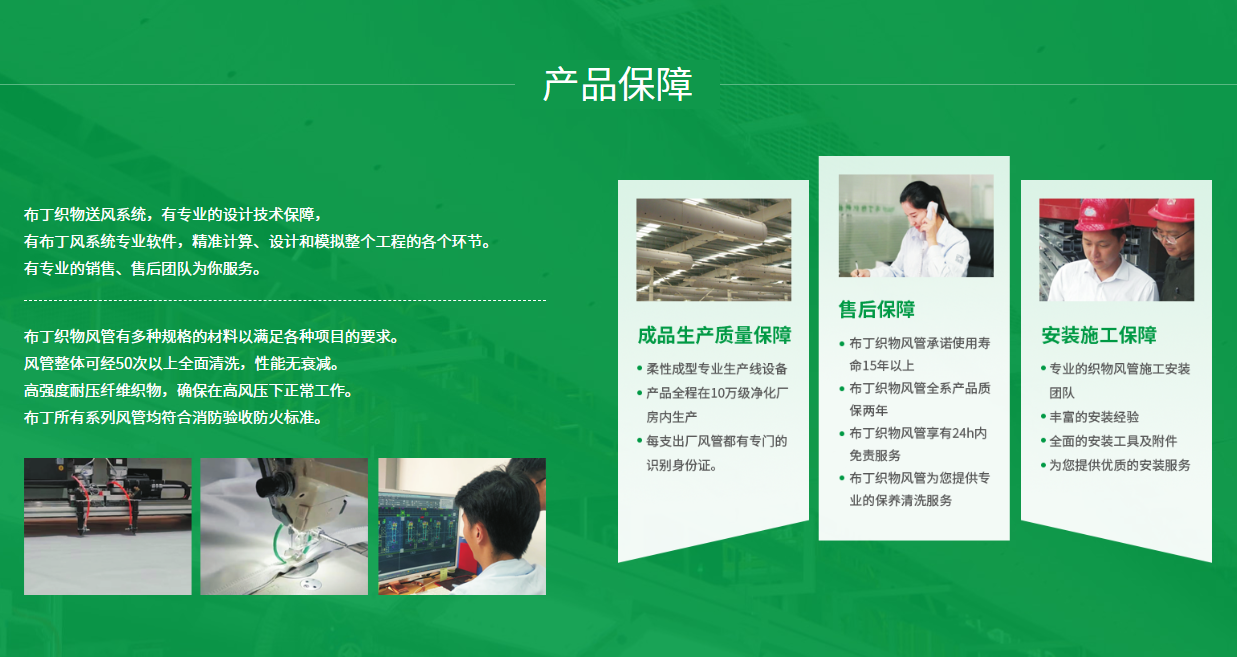 产品保障

布丁织物送风系统，有专业的设计技术保障，
有布丁风系统专业软件，精准计算、设计和模拟整个工程的各个环节。
有专业的销售、售后团队为你服务。

布丁织物风管有多种规格的材料以满足各种项目的要求。
风管整体可经50次以上全面清洗，性能无衰减。
高强度耐压纤维织物，确保在高风压下正常工作。
布丁所有系列风管均符合消防验收防火标准。

成品生产质量保障

• 柔性成型专业生产线设备
• 产品全程在10万级净化厂房内生产
• 每支出厂风管都有专门的识别身份证。

售后保障

• 布丁织物风管承诺使用寿命15年以上
• 布丁织物风管全系产品质保两年
• 布丁织物风管享有24h内免责服务
• 布丁织物风管为您提供专业的保养清洗服务

安装施工保障

• 专业的织物风管施工安装团队
• 丰富的安装经验
• 全面的安装工具及附件
• 为您提供优质的安装服务